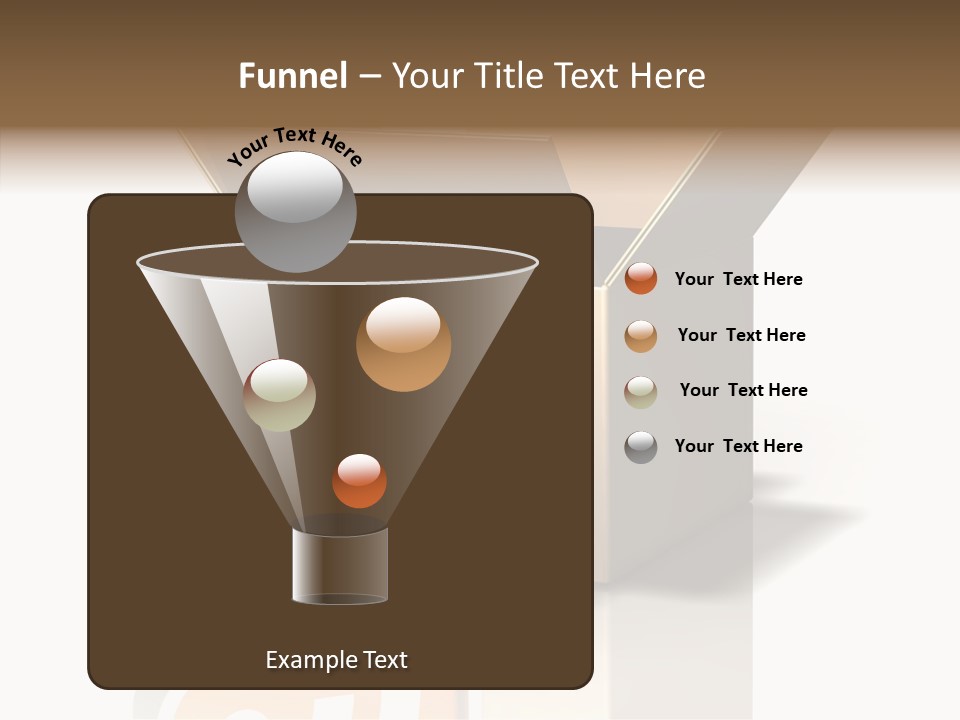 Funnel – Your Title Text Here

Your Text Here

Your Text Here

Your Text Here

Your Text Here

Your Text Here

Example Text